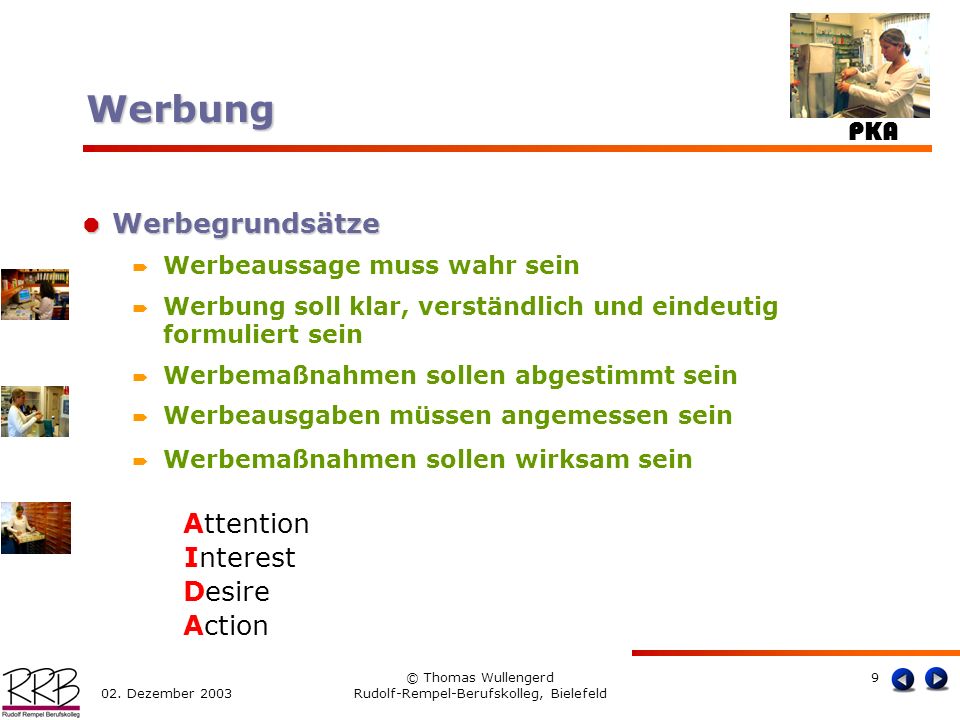 Werbung

PKA

Werbegrundsätze

Werbeaussage muss wahr sein

Werbung soll klar, verständlich und eindeutig formuliert sein

Werbemaßnahmen sollen abgestimmt sein

Werbeausgaben müssen angemessen sein

Werbemaßnahmen sollen wirksam sein

Attention
Interest
Desire
Action

RRB
Rudolf Rempel Berufskolleg

02. Dezember 2003

© Thomas Wullengerd
Rudolf-Rempel-Berufskolleg, Bielefeld

9